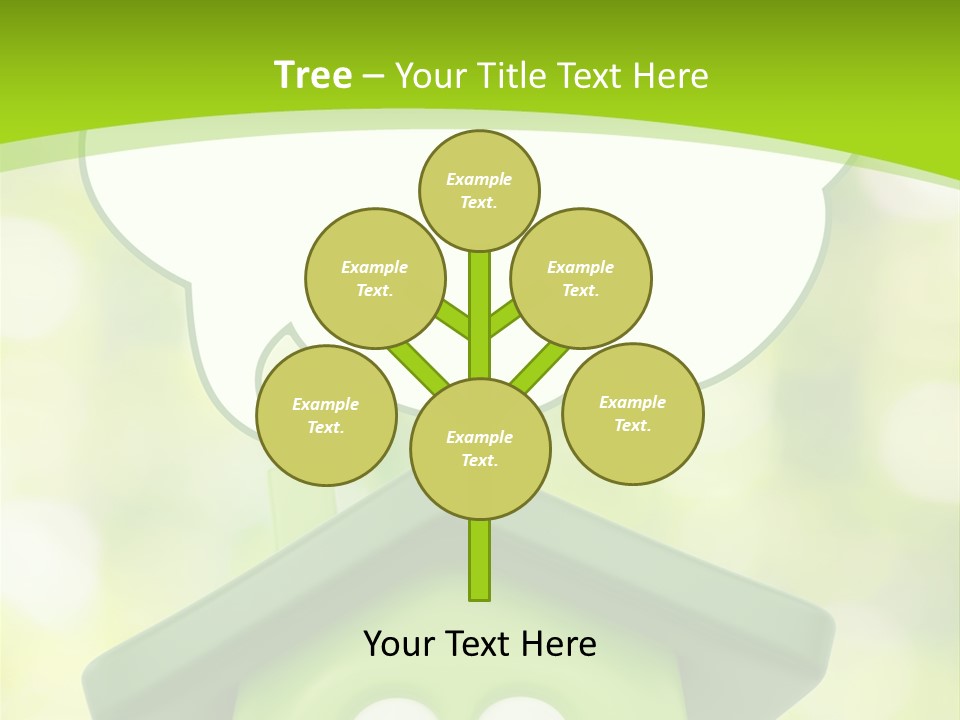 Tree – Your Title Text Here

Example Text.

Example Text.

Example Text.

Example Text.

Example Text.

Example Text.

Your Text Here